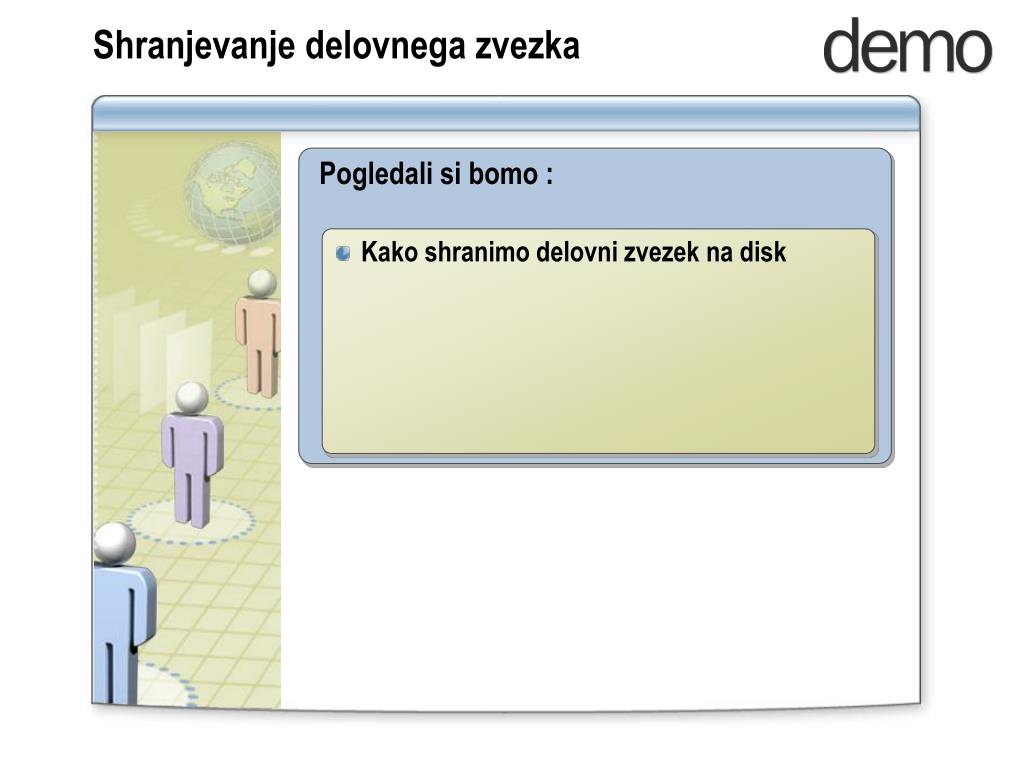 Shranjevanje delovnega zvezka

demo

Pogledali si bomo :

Kako shranimo delovni zvezek na disk